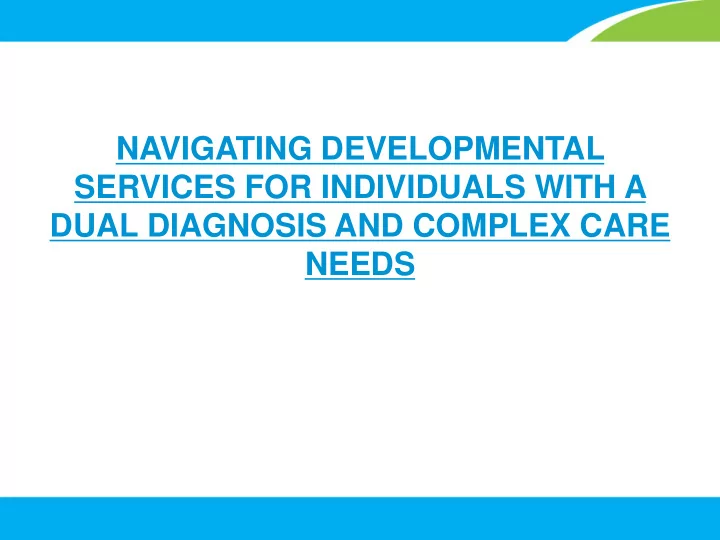 NAVIGATING DEVELOPMENTAL SERVICES FOR INDIVIDUALS WITH A DUAL DIAGNOSIS AND COMPLEX CARE NEEDS